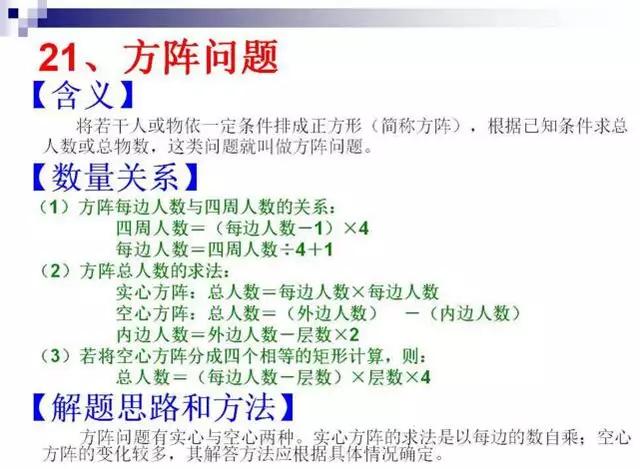 21、方阵问题

【含义】

将若干人或物依一定条件排成正方形（简称方阵），根据已知条件求总人数或总物数，这类问题就叫做方阵问题。

【数量关系】

（1）方阵每边人数与四周人数的关系：
四周人数＝（每边人数－1）×4
每边人数＝四周人数÷4＋1

（2）方阵总人数的求法：
实心方阵：总人数＝每边人数×每边人数
空心方阵：总人数＝（外边人数） －（内边人数）
内边人数＝外边人数－层数×2

（3）若将空心方阵分成四个相等的矩形计算，则：
总人数＝（每边人数－层数）×层数×4

【解题思路和方法】

方阵问题有实心与空心两种。实心方阵的求法是以每边的数自乘；空心方阵的变化较多，其解答方法应根据具体情况确定。